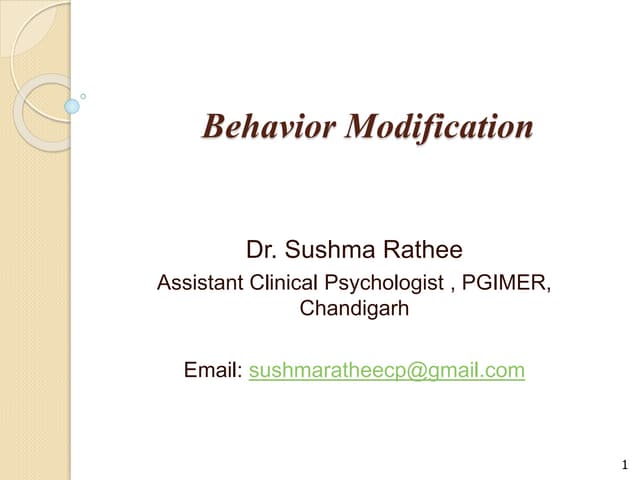 Behavior Modification

Dr. Sushma Rathee

Assistant Clinical Psychologist , PGIMER, Chandigarh

Email: sushmaratheecp@gmail.com

1